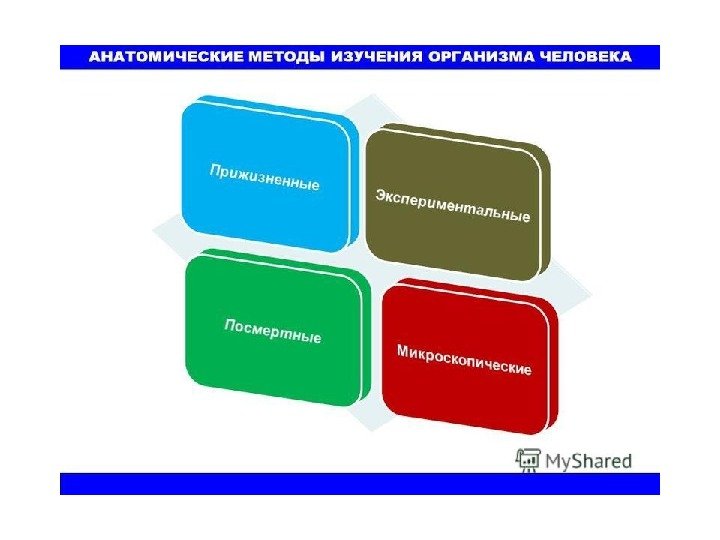 АНАТОМИЧЕСКИЕ МЕТОДЫ ИЗУЧЕНИЯ ОРГАНИЗМА ЧЕЛОВЕКА

Прижизненные

Экспериментальные

Посмертные

Микроскопические

MyShared